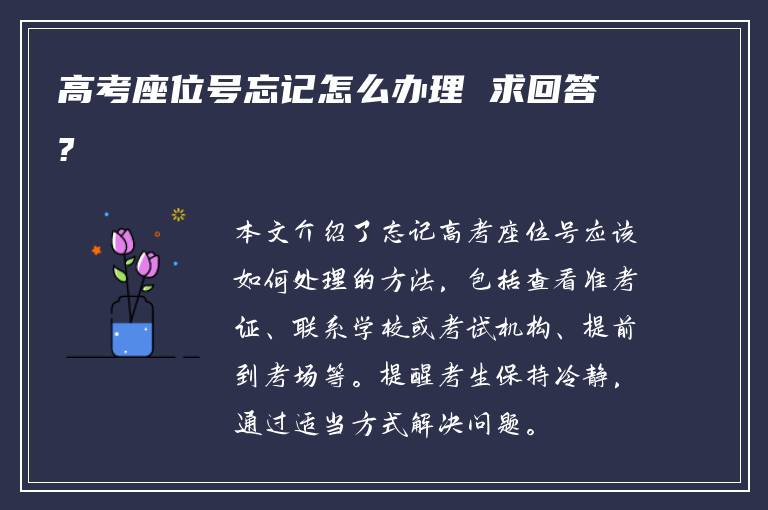 高考座位号忘记怎么办理 求回答？

本文介绍了忘记高考座位号应该如何处理的方法，包括查看准考证、联系学校或考试机构、提前到考场等。提醒考生保持冷静，通过适当方式解决问题。